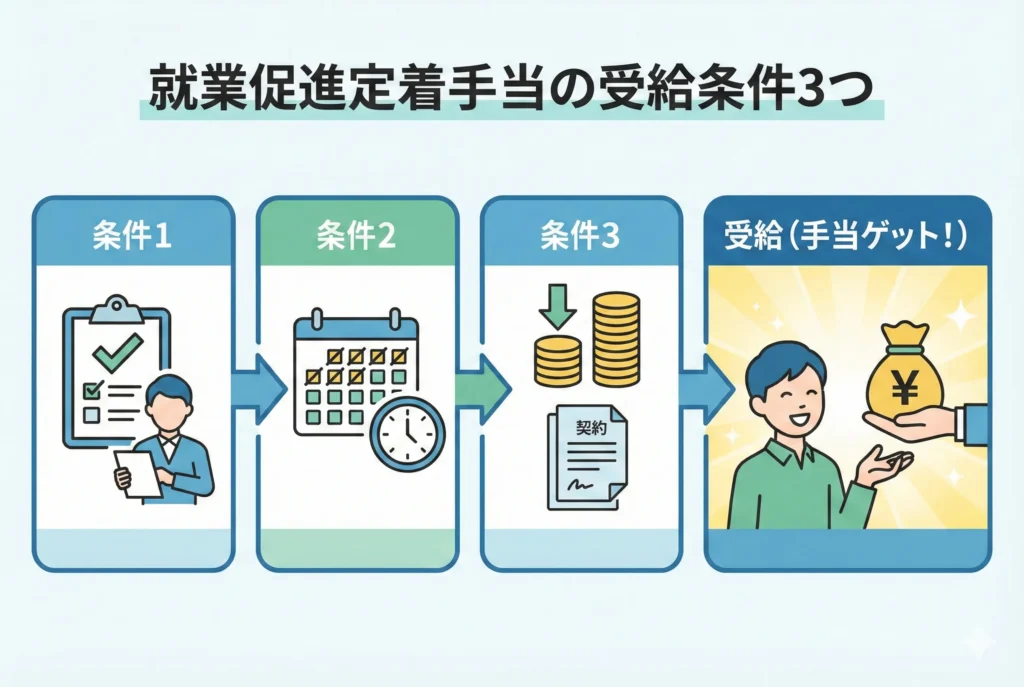 就業促進定着手当の受給条件3つ

条件1

条件2

条件3

契約

受給（手当ゲット！）

¥